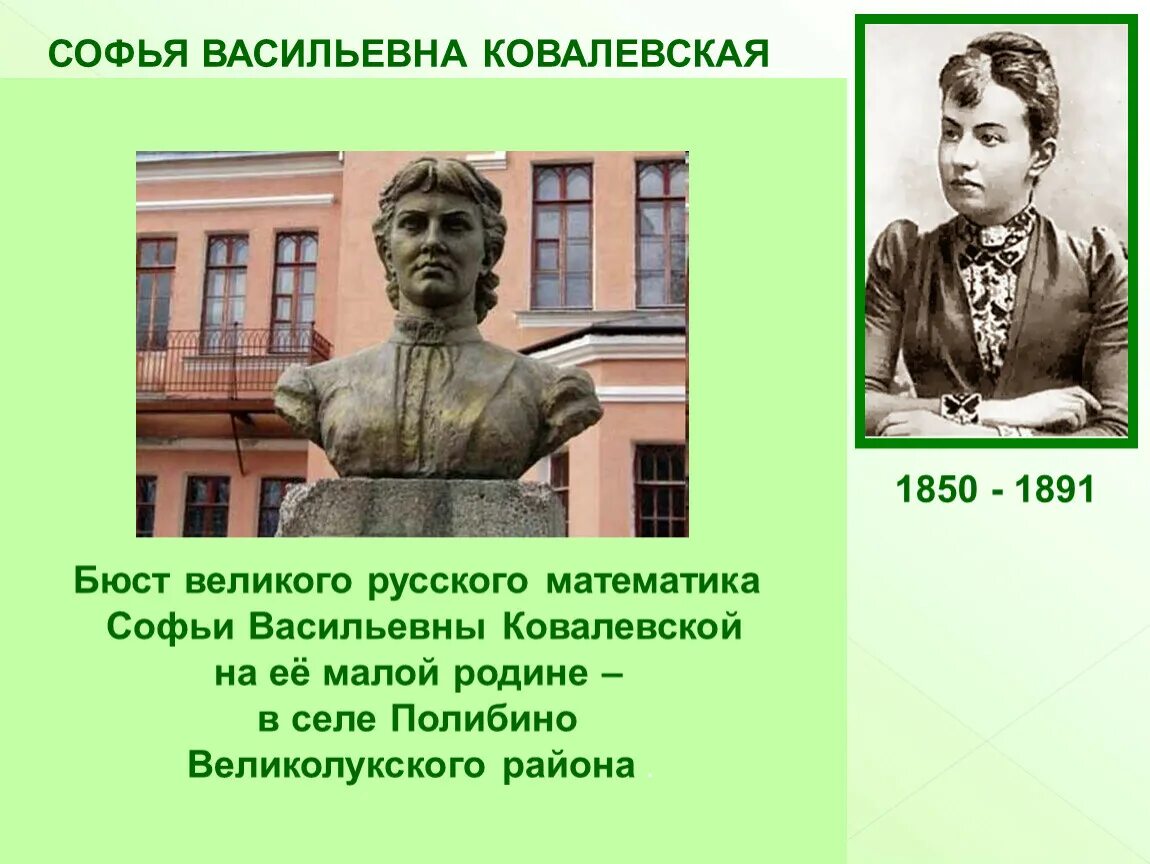 СОФЬЯ ВАСИЛЬЕВНА КОВАЛЕВСКАЯ

1850 - 1891

Бюст великого русского математика Софьи Васильевны Ковалевской на её малой родине – в селе Полибино Великолукского района.